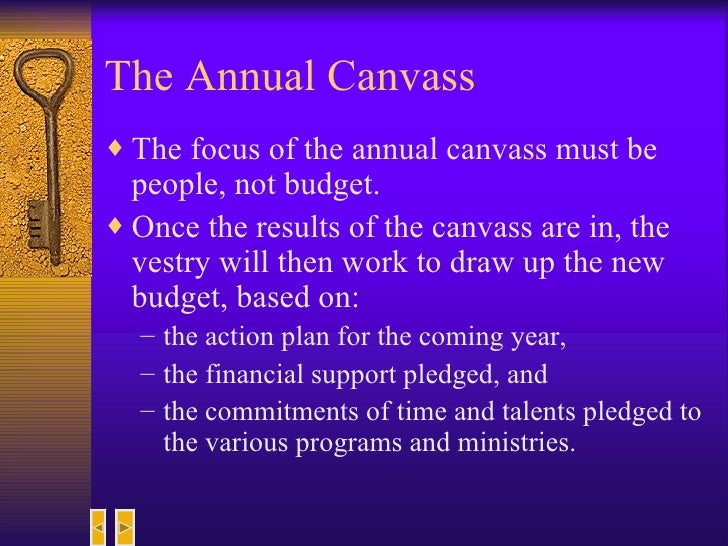 The Annual Canvass

♦ The focus of the annual canvass must be people, not budget.

♦ Once the results of the canvass are in, the vestry will then work to draw up the new budget, based on:

– the action plan for the coming year,

– the financial support pledged, and

– the commitments of time and talents pledged to the various programs and ministries.